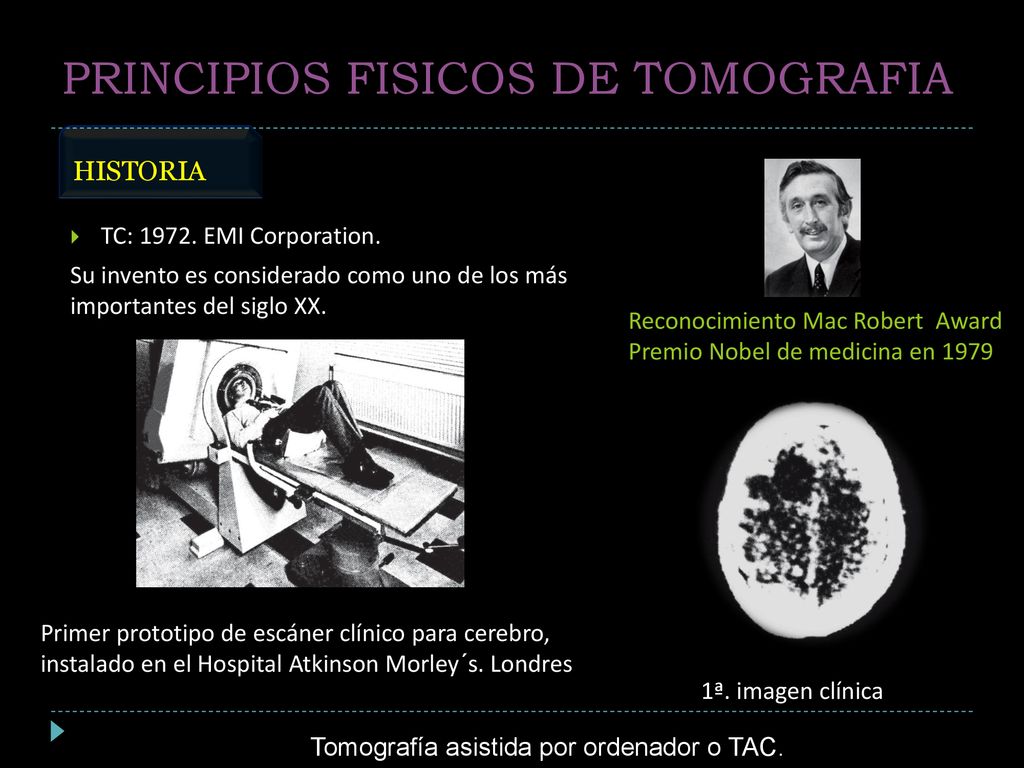 PRINCIPIOS FISICOS DE TOMOGRAFIA

HISTORIA

TC: 1972. EMI Corporation.

Su invento es considerado como uno de los más importantes del siglo XX.

Reconocimiento Mac Robert Award
Premio Nobel de medicina en 1979

Primer prototipo de escáner clínico para cerebro, instalado en el Hospital Atkinson Morley´s. Londres

1ª. imagen clínica

Tomografía asistida por ordenador o TAC.